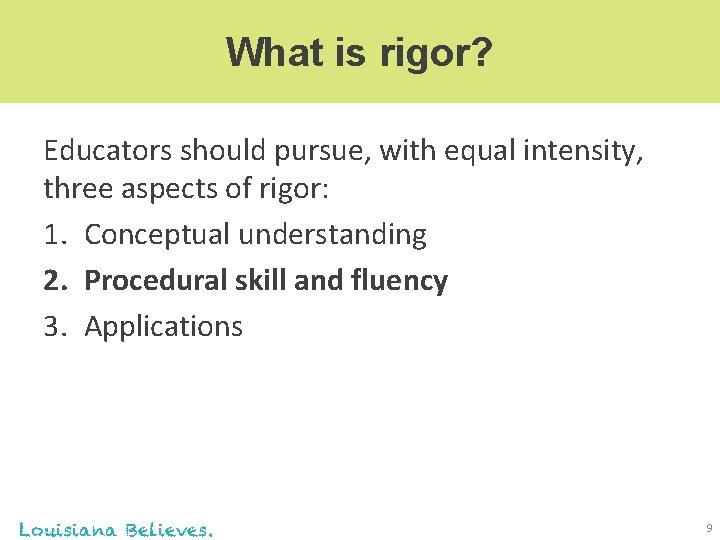 What is rigor?

Educators should pursue, with equal intensity, three aspects of rigor:

1. Conceptual understanding
2. Procedural skill and fluency
3. Applications

Louisiana Believes.

9